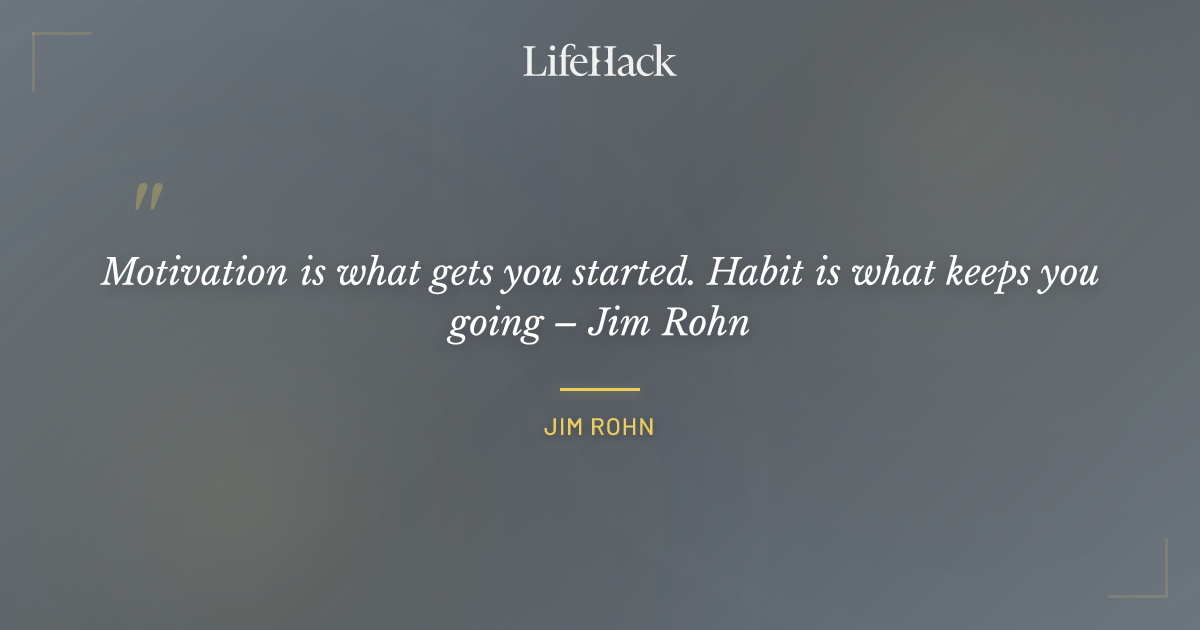 LifeHack

"

Motivation is what gets you started. Habit is what keeps you going – Jim Rohn

JIM ROHN